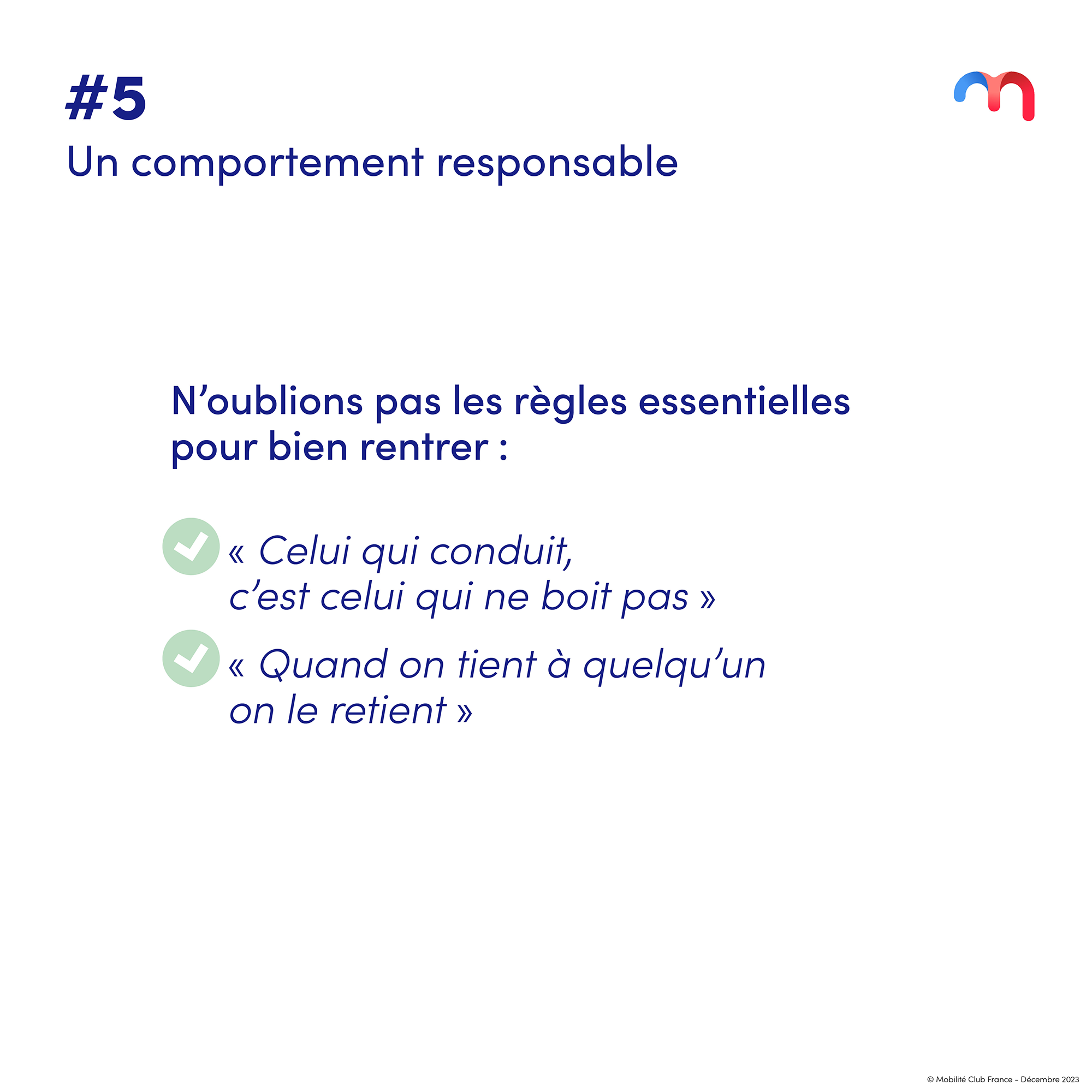 #5
Un comportement responsable

N’oublions pas les règles essentielles pour bien rentrer :

« Celui qui conduit, c’est celui qui ne boit pas »

« Quand on tient à quelqu’un on le retient »

© Mobilité Club France - Décembre 2023